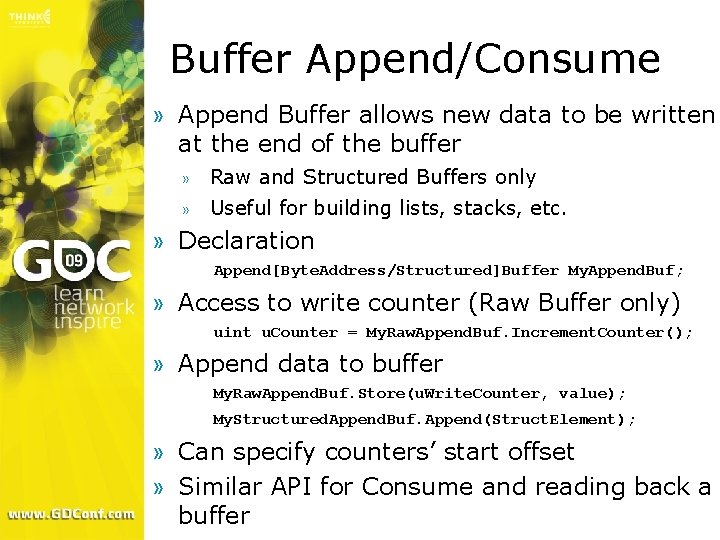 THINK

GDC 09
learn
network
inspire

www.GDConf.com

Buffer Append/Consume

» Append Buffer allows new data to be written at the end of the buffer
  » Raw and Structured Buffers only
  » Useful for building lists, stacks, etc.

» Declaration
  Append[ByteAddress/Structured]Buffer MyAppendBuf;

» Access to write counter (Raw Buffer only)
  uint uCounter = MyRawAppendBuf.IncrementCounter();

» Append data to buffer
  MyRawAppendBuf.Store(uWriteCounter, value);
  MyStructuredAppendBuf.Append(StructElement);

» Can specify counters' start offset

» Similar API for Consume and reading back a buffer